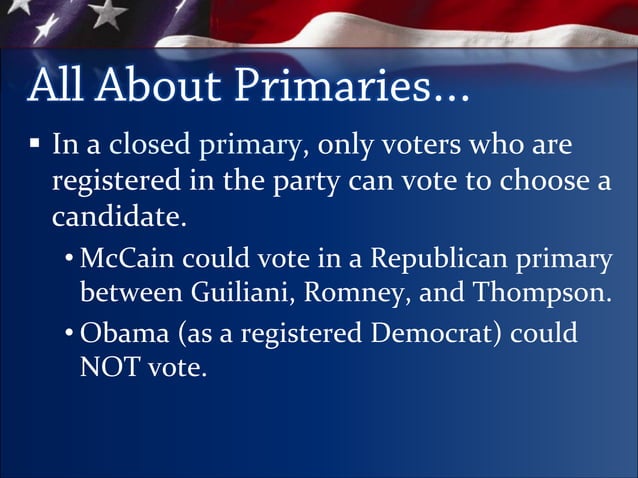 All About Primaries…

▪ In a closed primary, only voters who are registered in the party can vote to choose a candidate.

• McCain could vote in a Republican primary between Guiliani, Romney, and Thompson.

• Obama (as a registered Democrat) could NOT vote.